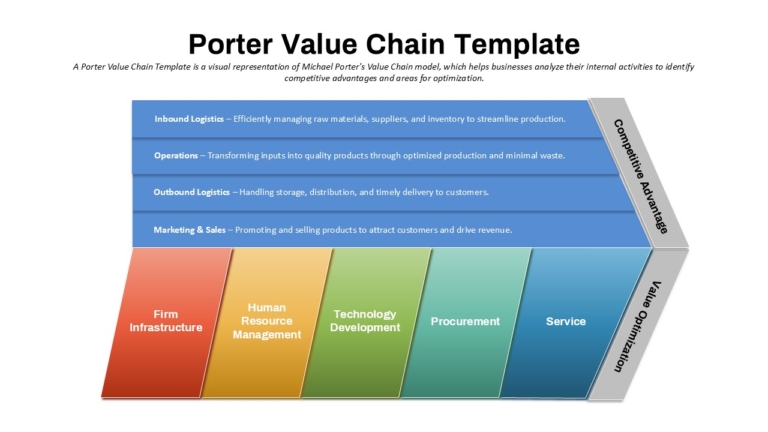 Porter Value Chain Template

A Porter Value Chain Template is a visual representation of Michael Porter's Value Chain model, which helps businesses analyze their internal activities to identify competitive advantages and areas for optimization.

Inbound Logistics – Efficiently managing raw materials, suppliers, and inventory to streamline production.

Operations – Transforming inputs into quality products through optimized production and minimal waste.

Outbound Logistics – Handling storage, distribution, and timely delivery to customers.

Marketing & Sales – Promoting and selling products to attract customers and drive revenue.

Competitive Advantage

Firm Infrastructure

Human Resource Management

Technology Development

Procurement

Service

Value Optimization